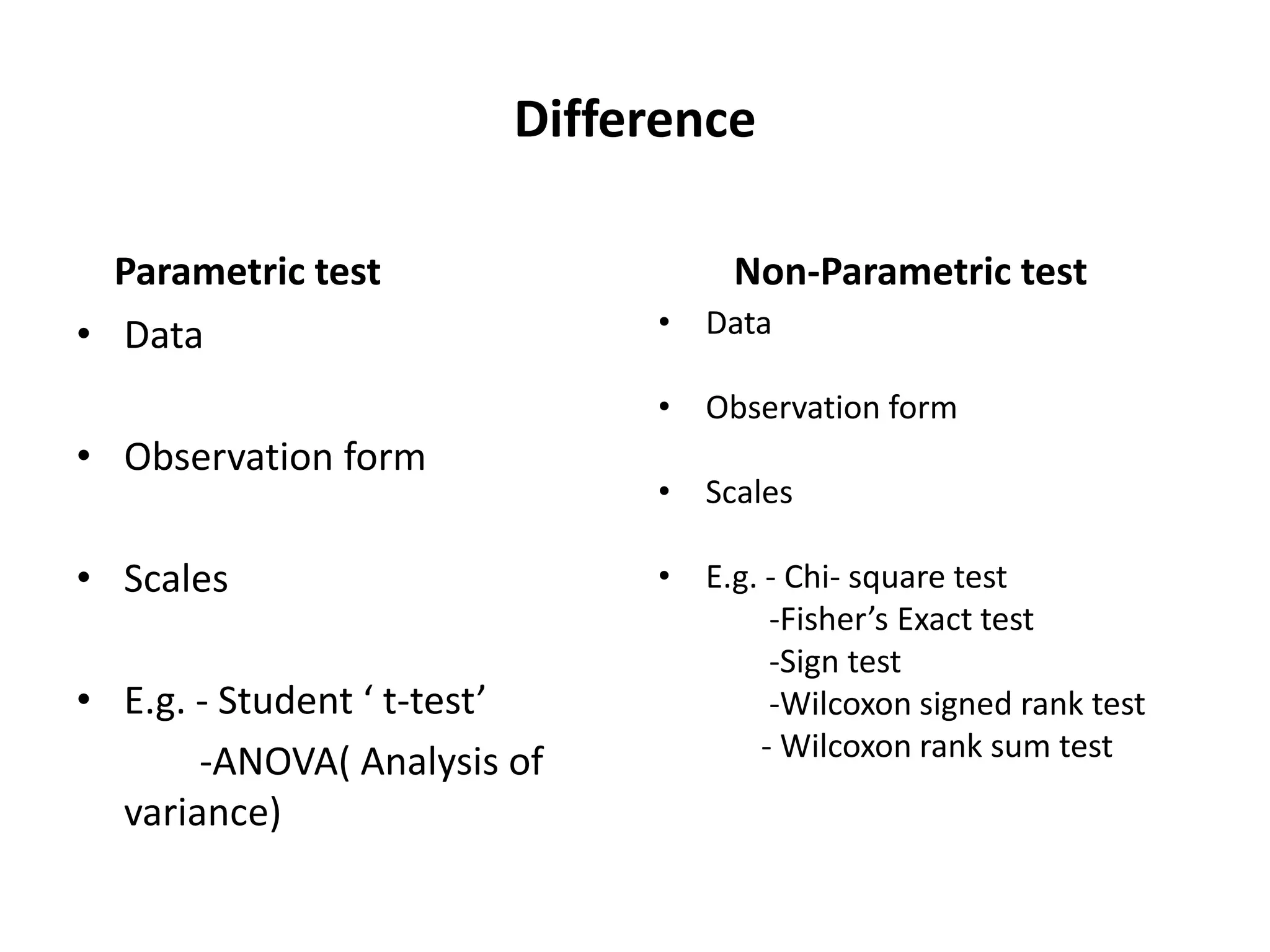 Difference

Parametric test

• Data

• Observation form

• Scales

• E.g. - Student ‘ t-test’
-ANOVA( Analysis of variance)

Non-Parametric test

• Data

• Observation form

• Scales

• E.g. - Chi- square test
-Fisher’s Exact test
-Sign test
-Wilcoxon signed rank test
- Wilcoxon rank sum test